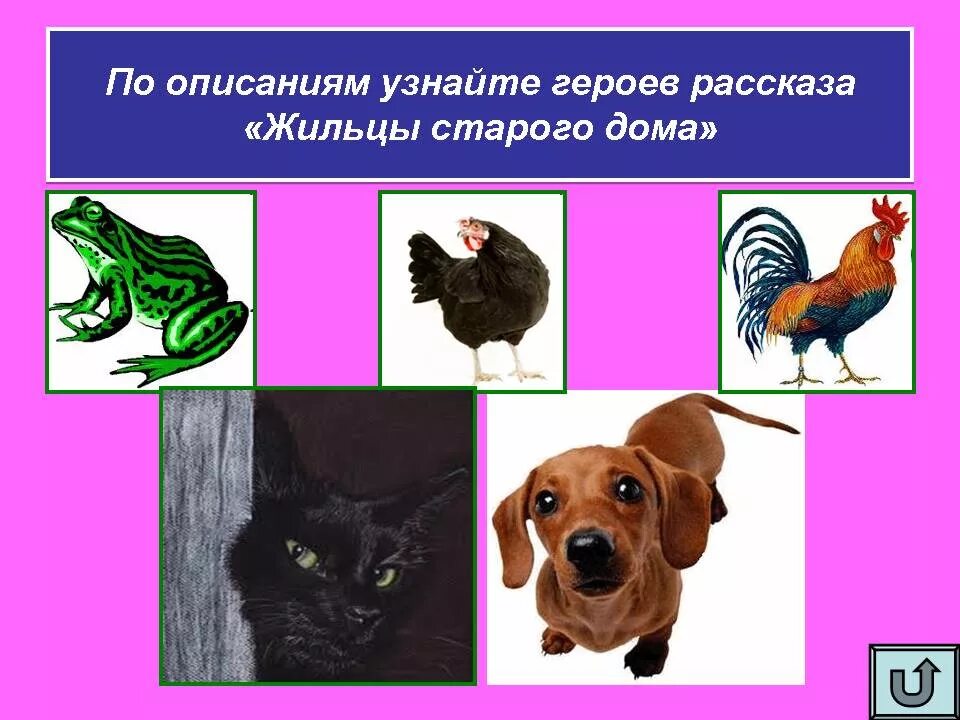 По описаниям узнайте героев рассказа «Жильцы старого дома»